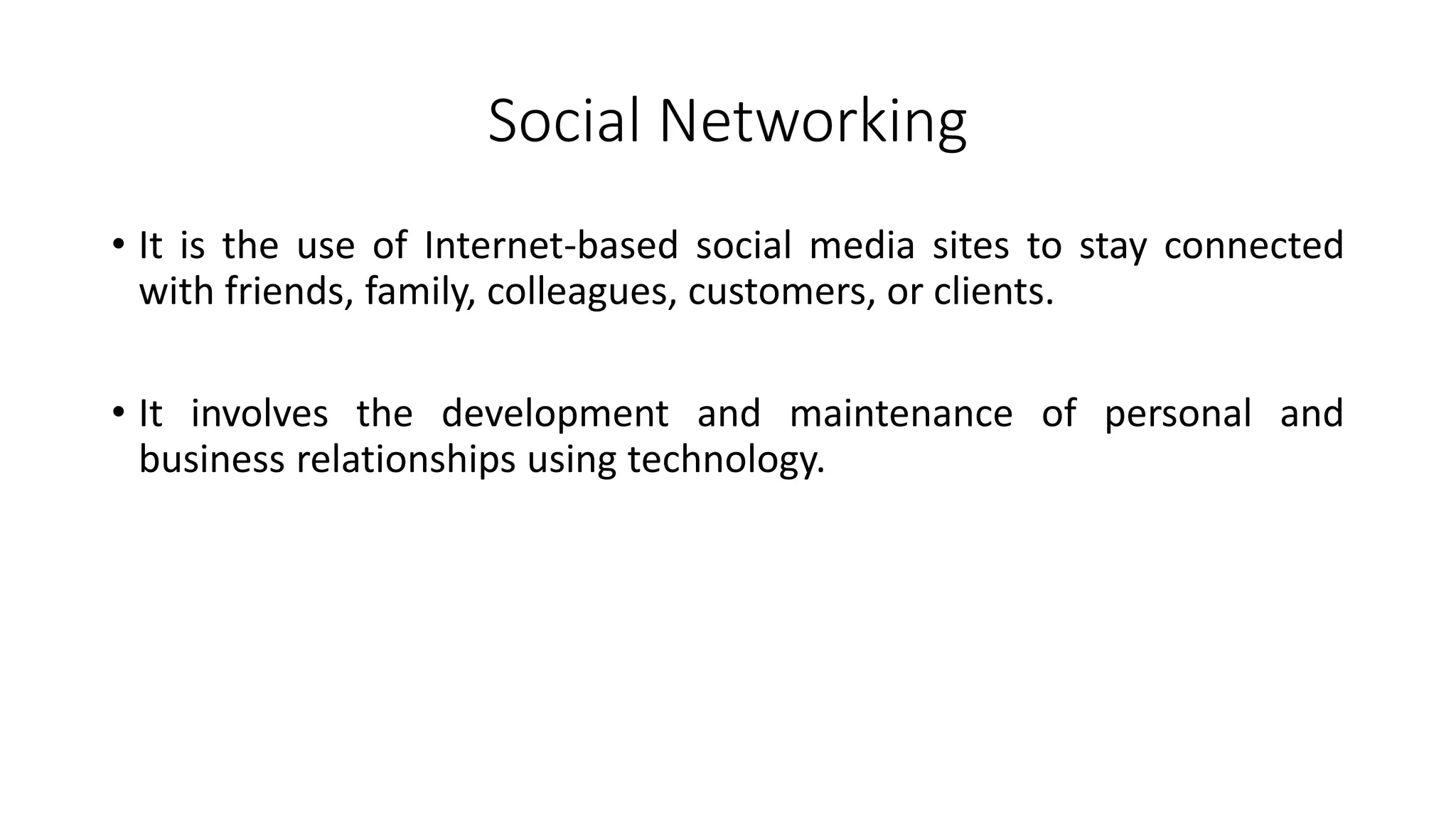 Social Networking

• It is the use of Internet-based social media sites to stay connected with friends, family, colleagues, customers, or clients.

• It involves the development and maintenance of personal and business relationships using technology.